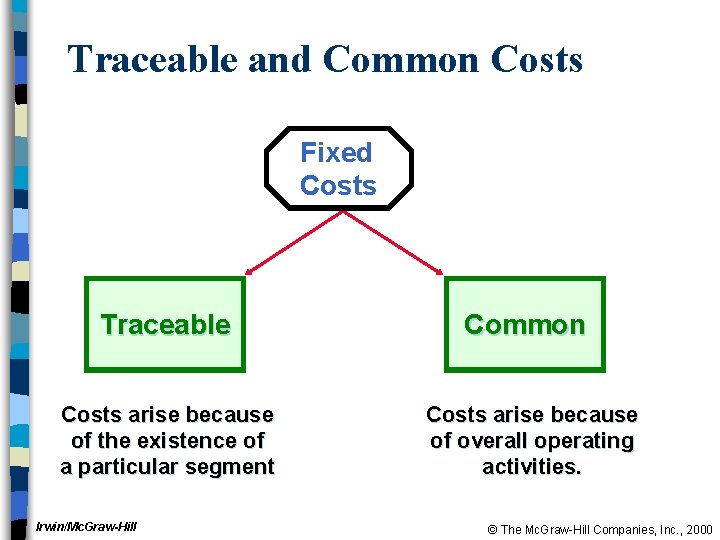 Traceable and Common Costs

Fixed Costs

Traceable

Common

Costs arise because of the existence of a particular segment

Costs arise because of overall operating activities.

Irwin/McGraw-Hill

© The McGraw-Hill Companies, Inc., 2000